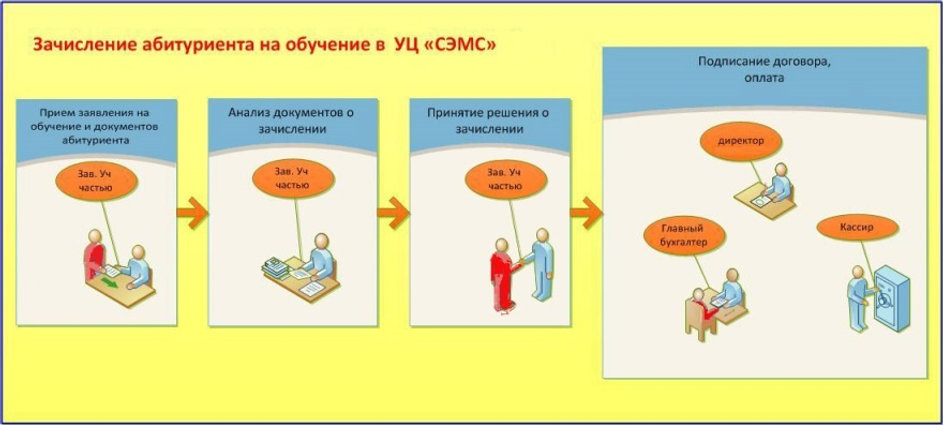 Зачисление абитуриента на обучение в УЦ «СЭМС»

Прием заявления на обучение и документов абитуриента

Зав. Уч частью

Анализ документов о зачислении

Зав. Уч частью

Принятие решения о зачислении

Зав. Уч частью

Подписание договора, оплата

директор

Главный бухгалтер

Кассир